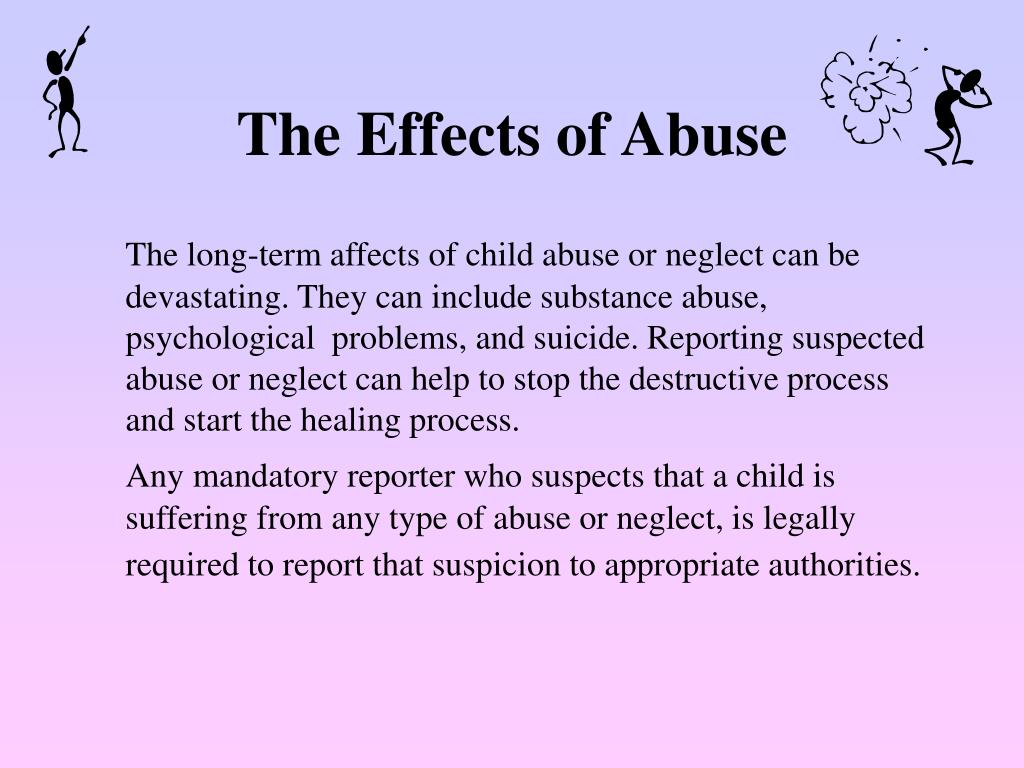 The Effects of Abuse

The long-term affects of child abuse or neglect can be devastating. They can include substance abuse, psychological problems, and suicide. Reporting suspected abuse or neglect can help to stop the destructive process and start the healing process.

Any mandatory reporter who suspects that a child is suffering from any type of abuse or neglect, is legally required to report that suspicion to appropriate authorities.